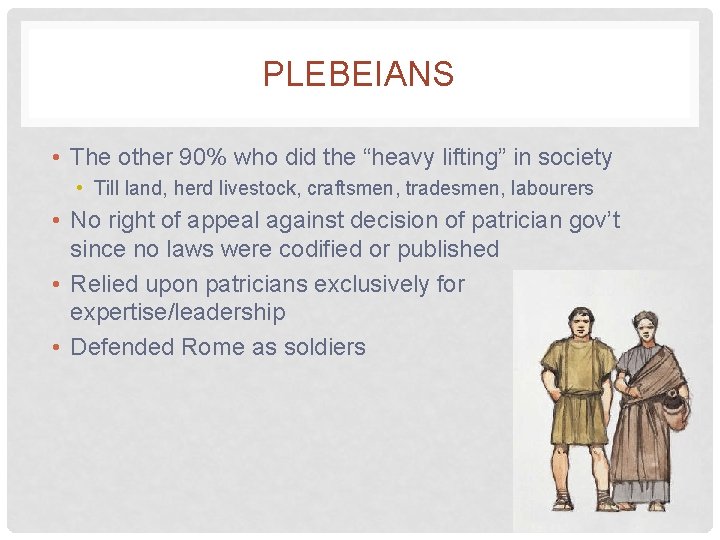 PLEBEIANS

• The other 90% who did the “heavy lifting” in society
  • Till land, herd livestock, craftsmen, tradesmen, labourers
• No right of appeal against decision of patrician gov’t since no laws were codified or published
• Relied upon patricians exclusively for expertise/leadership
• Defended Rome as soldiers